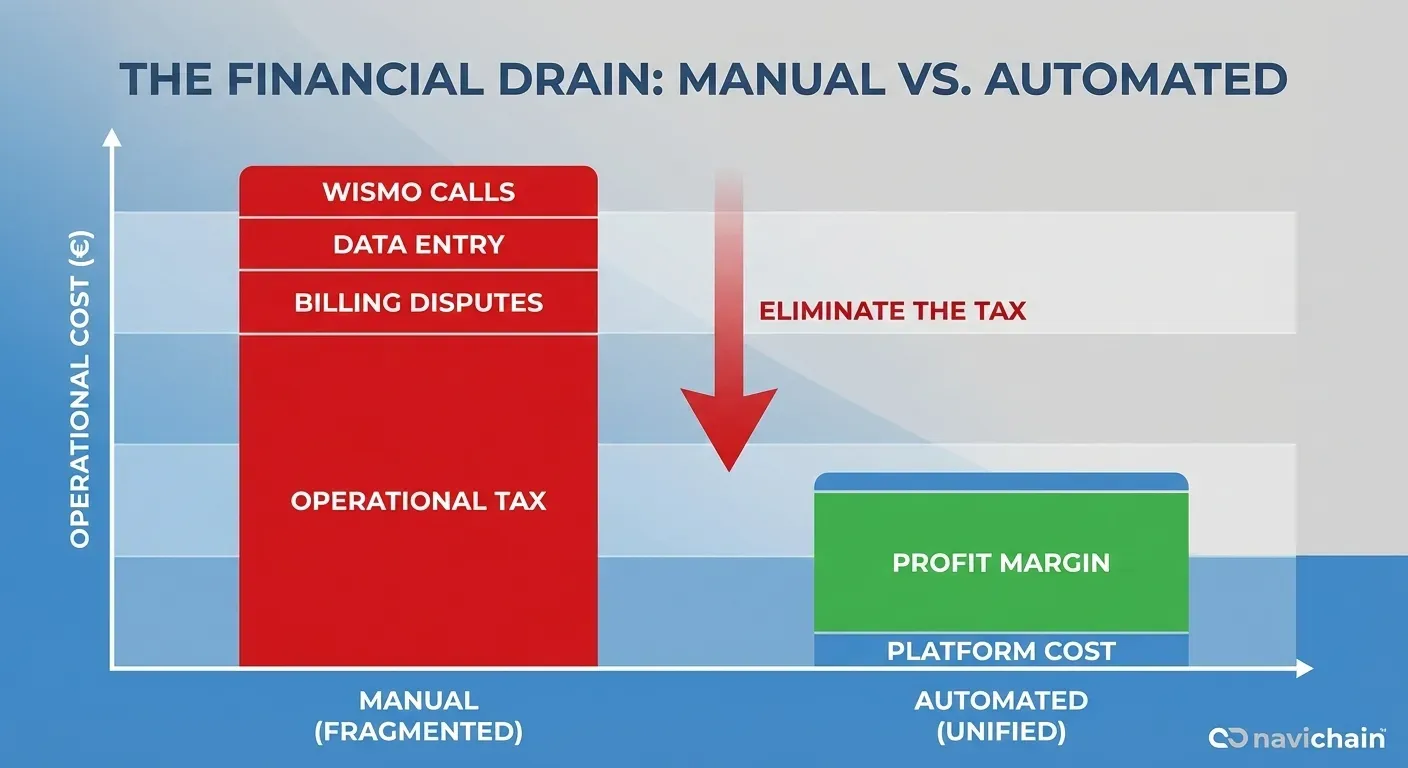 THE FINANCIAL DRAIN: MANUAL VS. AUTOMATED

OPERATIONAL COST (€)

WISMO CALLS
DATA ENTRY
BILLING DISPUTES
OPERATIONAL TAX

ELIMINATE THE TAX

PROFIT MARGIN
PLATFORM COST

MANUAL (FRAGMENTED)

AUTOMATED (UNIFIED)

navichain